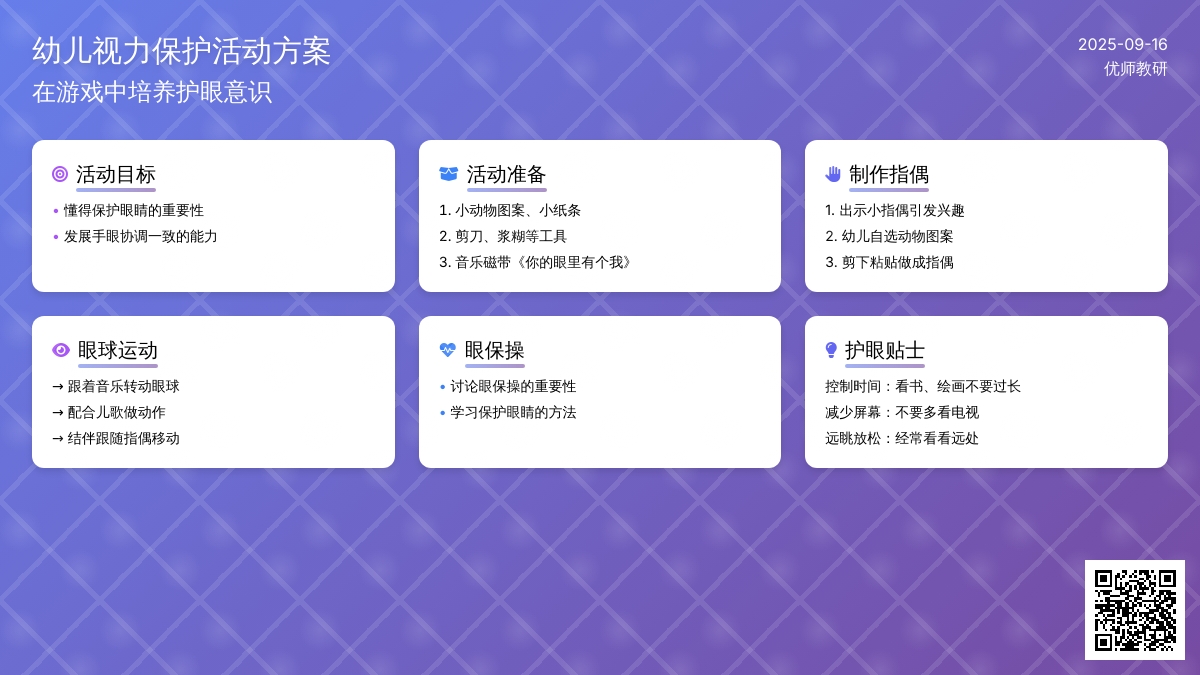 幼儿视力保护活动方案
在游戏中培养护眼意识

2025-09-16
优师教研

活动目标
• 懂得保护眼睛的重要性
• 发展手眼协调一致的能力

活动准备
1. 小动物图案、小纸条
2. 剪刀、浆糊等工具
3. 音乐磁带《你的眼里有个我》

制作指偶
1. 出示小指偶引发兴趣
2. 幼儿自选动物图案
3. 剪下粘贴做成指偶

眼球运动
→ 跟着音乐转动眼球
→ 配合儿歌做动作
→ 结伴跟随指偶移动

眼保操
• 讨论眼保操的重要性
• 学习保护眼睛的方法

护眼贴士
控制时间：看书、绘画不要过长
减少屏幕：不要多看电视
远眺放松：经常看看远处